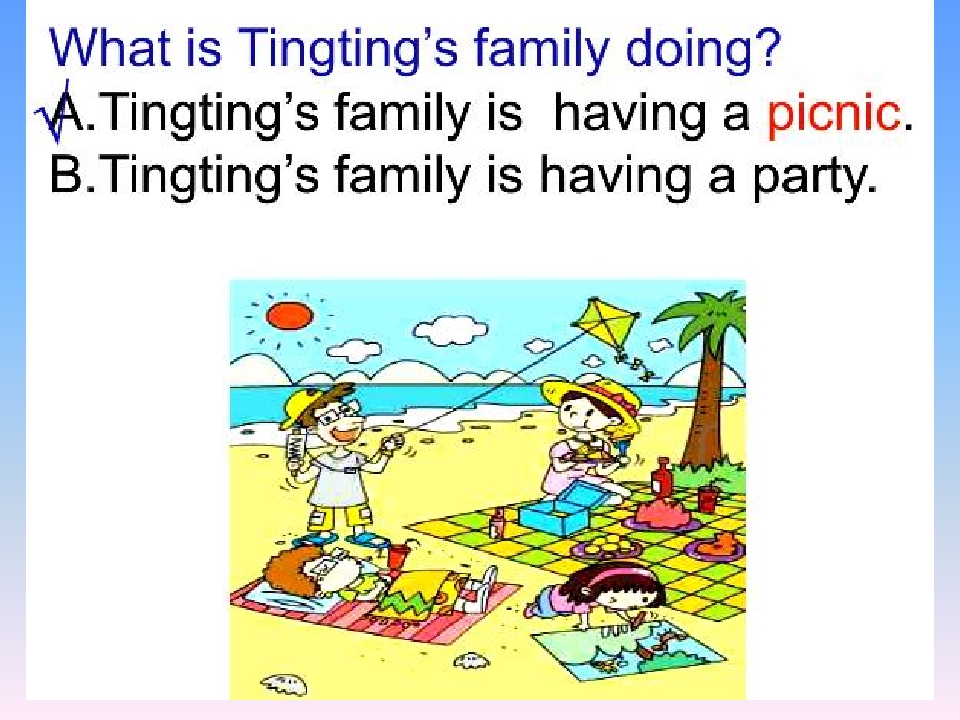 What is Tingting's family doing?
√A.Tingting's family is having a picnic.
B.Tingting's family is having a party.